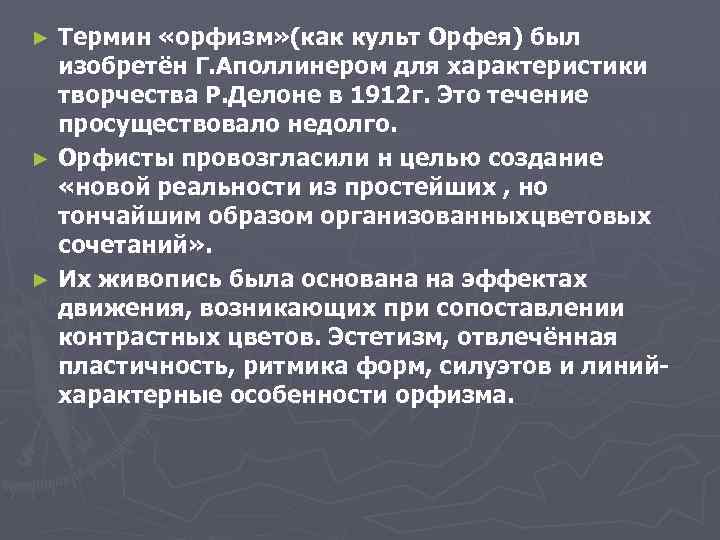 ► Термин «орфизм»(как культ Орфея) был изобретён Г.Аполлинером для характеристики творчества Р.Делоне в 1912г. Это течение просуществовало недолго.

► Орфисты провозгласили н целью создание «новой реальности из простейших , но тончайшим образом организованныхцветовых сочетаний».

► Их живопись была основана на эффектах движения, возникающих при сопоставлении контрастных цветов. Эстетизм, отвлечённая пластичность, ритмика форм, силуэтов и линий- характерные особенности орфизма.